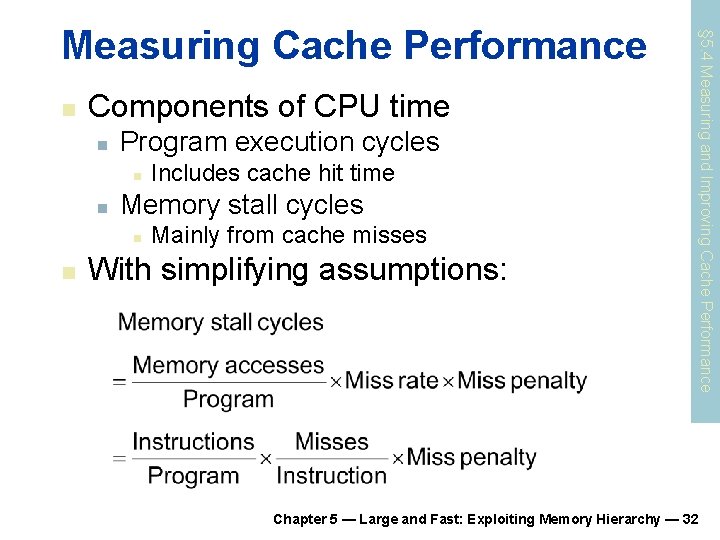 Measuring Cache Performance

§5.4 Measuring and Improving Cache Performance

Components of CPU time
Program execution cycles
Includes cache hit time
Memory stall cycles
Mainly from cache misses

With simplifying assumptions:

Memory stall cycles

$= \frac{\text{Memory accesses}}{\text{Program}} \times \text{Miss rate} \times \text{Miss penalty}$

$= \frac{\text{Instructions}}{\text{Program}} \times \frac{\text{Misses}}{\text{Instruction}} \times \text{Miss penalty}$

Chapter 5 — Large and Fast: Exploiting Memory Hierarchy — 32